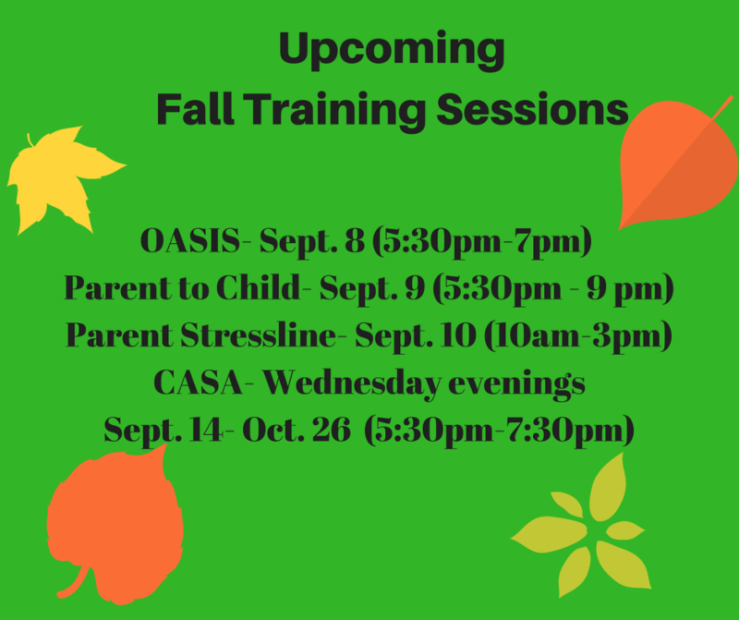 Upcoming
Fall Training Sessions

OASIS- Sept. 8 (5:30pm-7pm)
Parent to Child- Sept. 9 (5:30pm - 9 pm)
Parent Stressline- Sept. 10 (10am-3pm)
CASA- Wednesday evenings
Sept. 14- Oct. 26 (5:30pm-7:30pm)